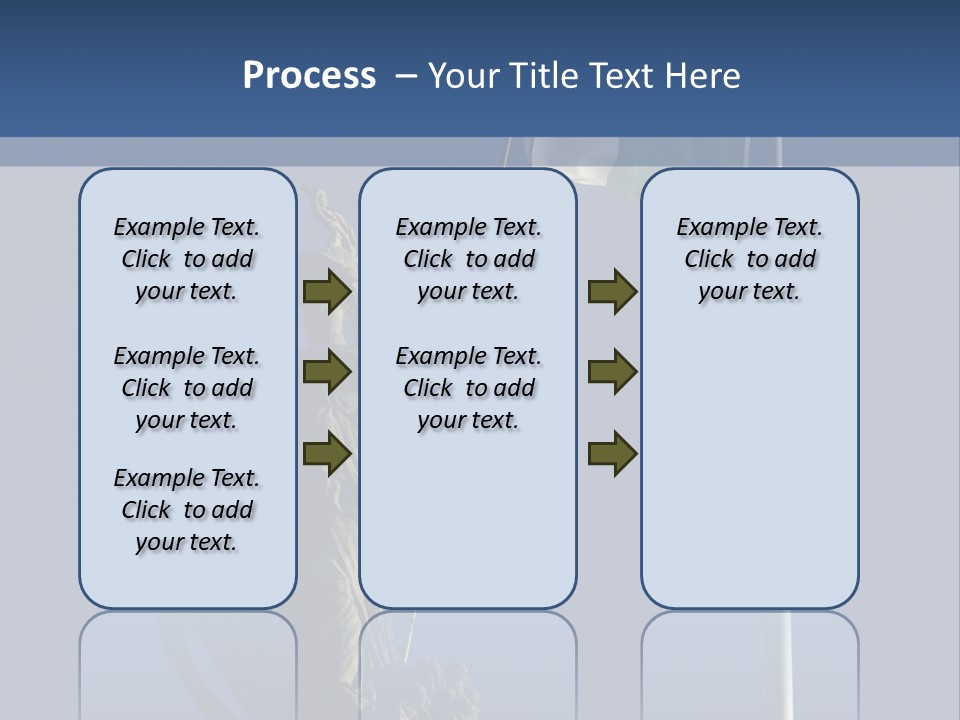 Process – Your Title Text Here

Example Text. Click to add your text.

Example Text. Click to add your text.

Example Text. Click to add your text.

Example Text. Click to add your text.

Example Text. Click to add your text.

Example Text. Click to add your text.